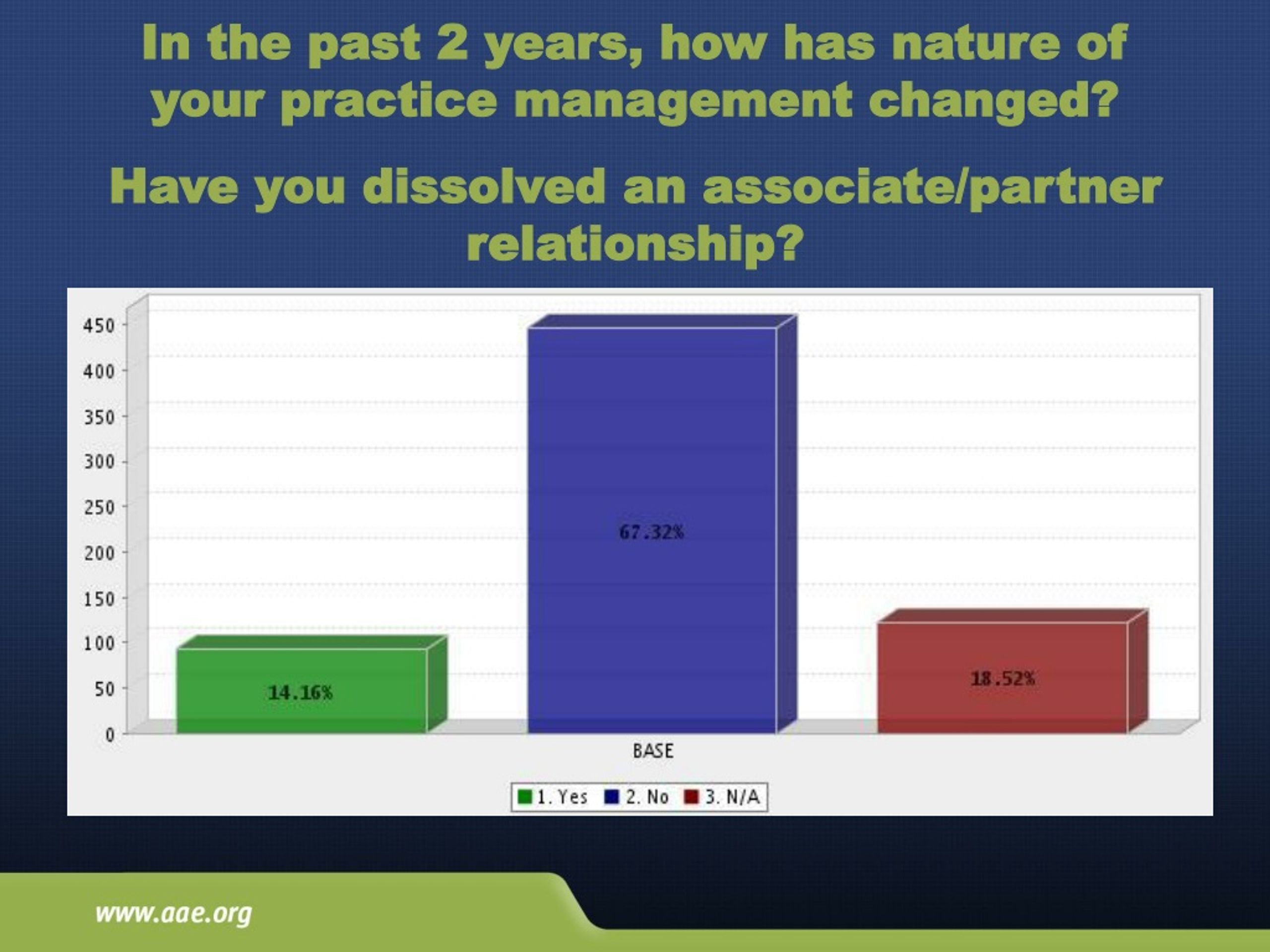 In the past 2 years, how has nature of your practice management changed?

Have you dissolved an associate/partner relationship?

450
400
350
300
250
200
150
100
50
0

14.16%
67.32%
18.52%

BASE

1. Yes 2. No 3. N/A

www.aae.org